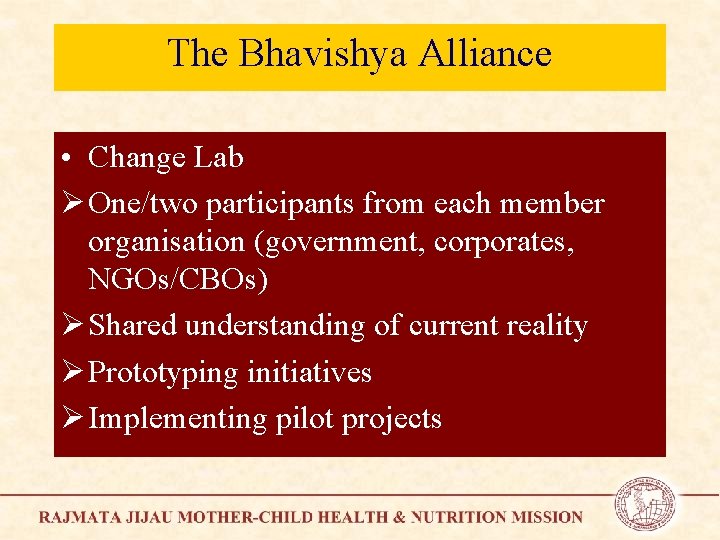 The Bhavishya Alliance

• Change Lab
➢ One/two participants from each member organisation (government, corporates, NGOs/CBOs)
➢ Shared understanding of current reality
➢ Prototyping initiatives
➢ Implementing pilot projects

RAJMATA JIJAU MOTHER-CHILD HEALTH & NUTRITION MISSION